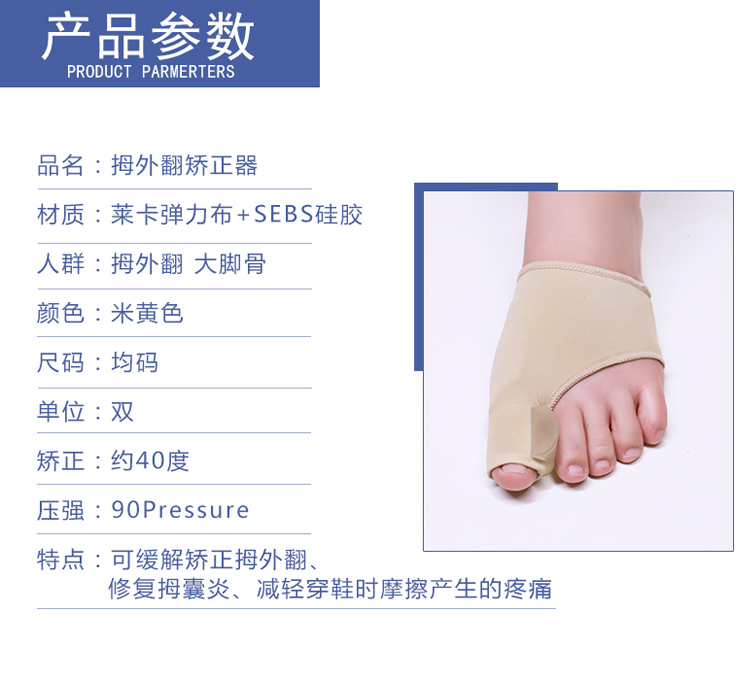 产品参数
PRODUCT PARMERTERS

品名：拇外翻矫正器

材质：莱卡弹力布+SEBS硅胶

人群：拇外翻 大脚骨

颜色：米黄色

尺码：均码

单位：双

矫正：约40度

压强：90Pressure

特点：可缓解矫正拇外翻、修复拇囊炎、减轻穿鞋时摩擦产生的疼痛